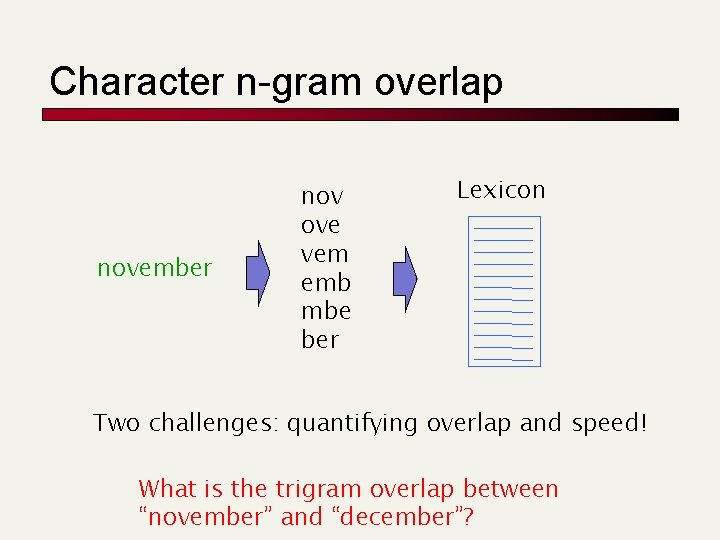 Character n-gram overlap

november

nov
ove
vem
emb
mbe
ber

Lexicon

Two challenges: quantifying overlap and speed!

What is the trigram overlap between “november” and “december”?